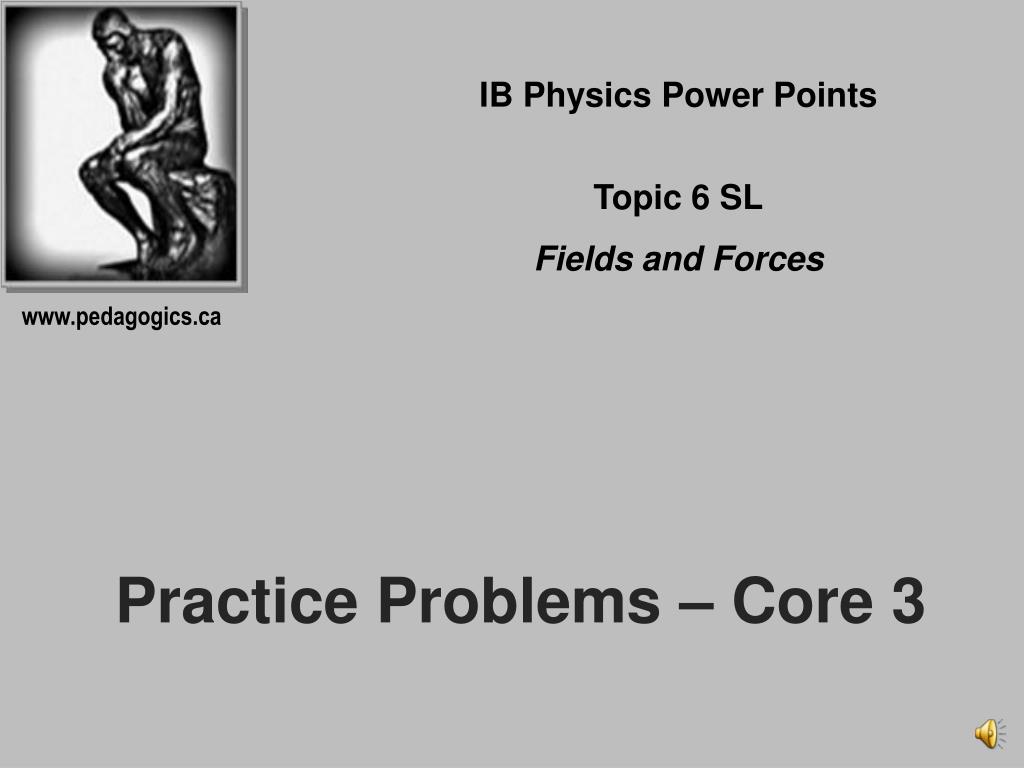 IB Physics Power Points

Topic 6 SL

Fields and Forces

www.pedagogics.ca

Practice Problems – Core 3